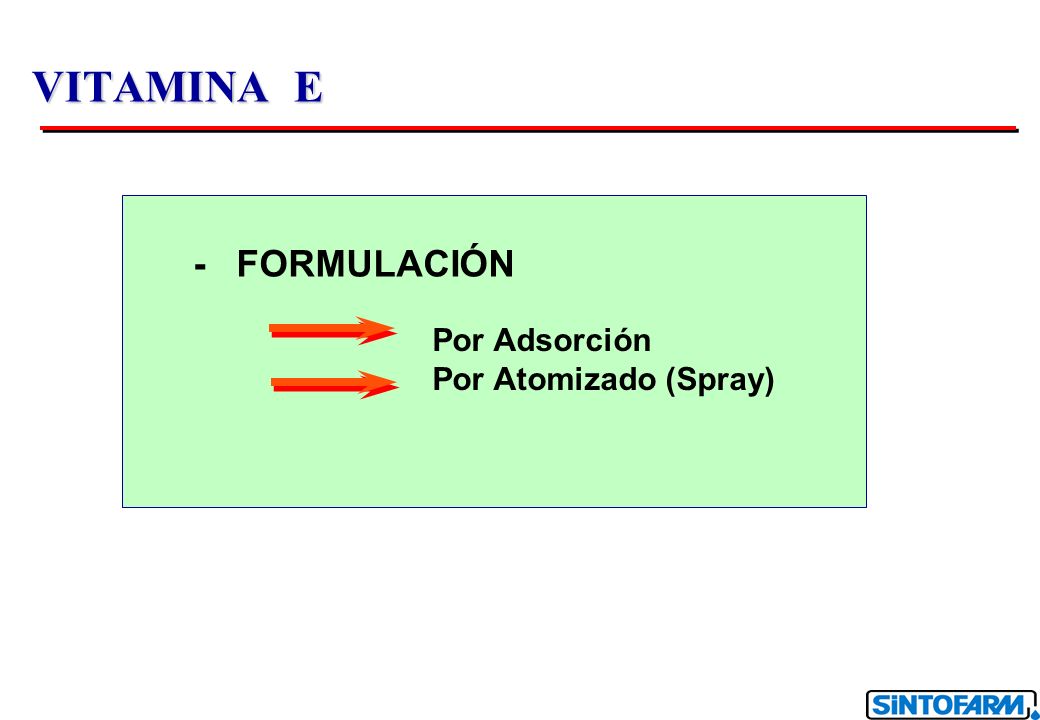 VITAMINA E

- FORMULACIÓN

Por Adsorción
Por Atomizado (Spray)

SINTOFARM